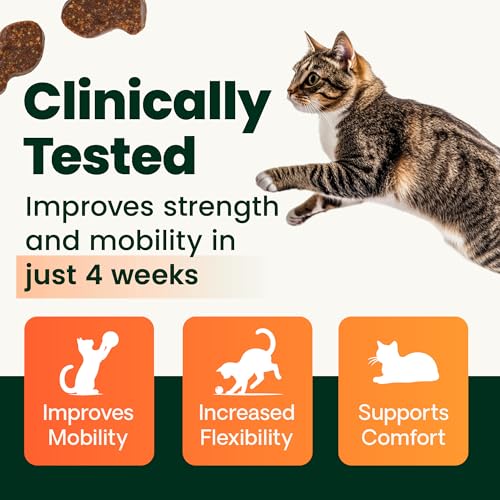 Clinically Tested

Improves strength and mobility in just 4 weeks

Improves Mobility

Increased Flexibility

Supports Comfort